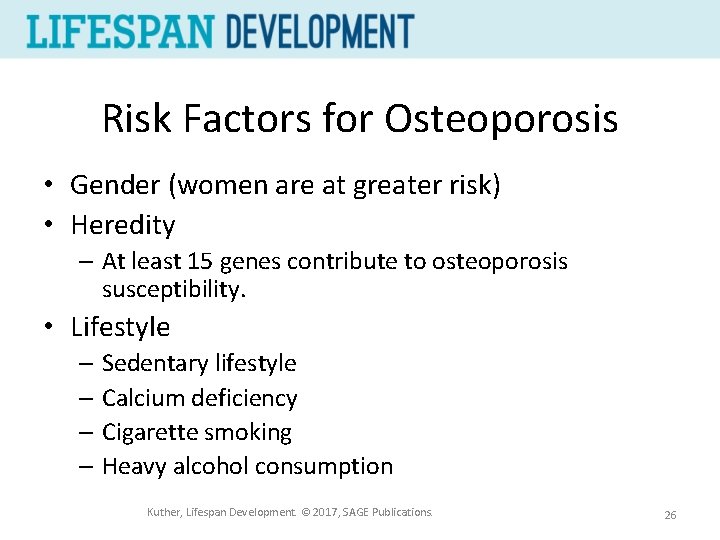 LIFESPAN DEVELOPMENT

Risk Factors for Osteoporosis

• Gender (women are at greater risk)
• Heredity
– At least 15 genes contribute to osteoporosis susceptibility.
• Lifestyle
– Sedentary lifestyle
– Calcium deficiency
– Cigarette smoking
– Heavy alcohol consumption

Kuther, Lifespan Development. © 2017, SAGE Publications.

26